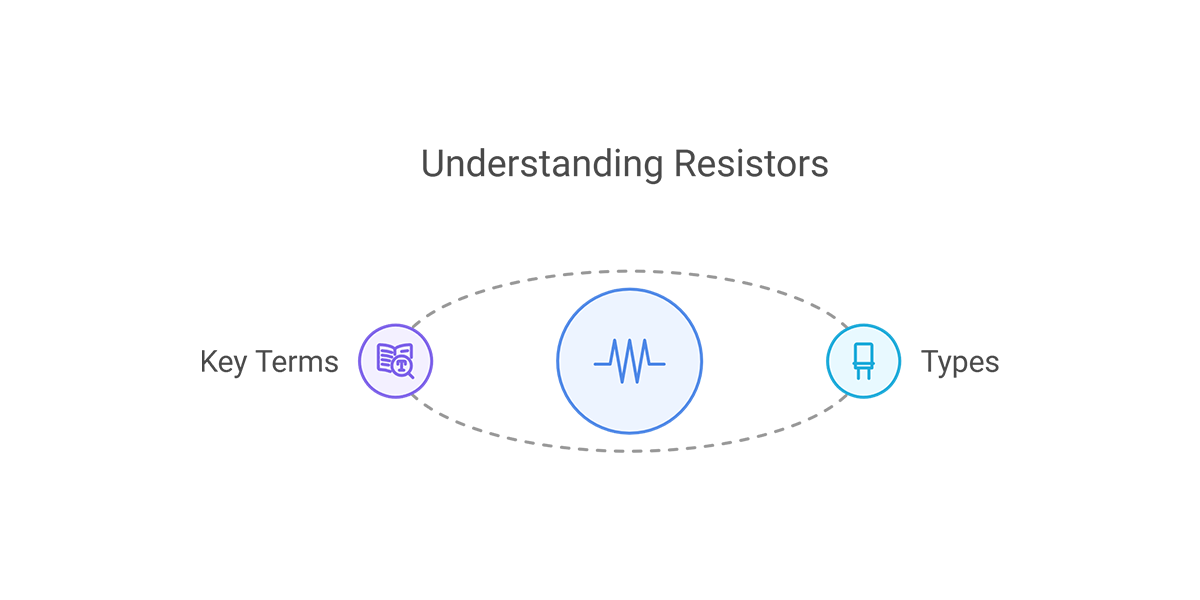 Understanding Resistors

Key Terms

Types